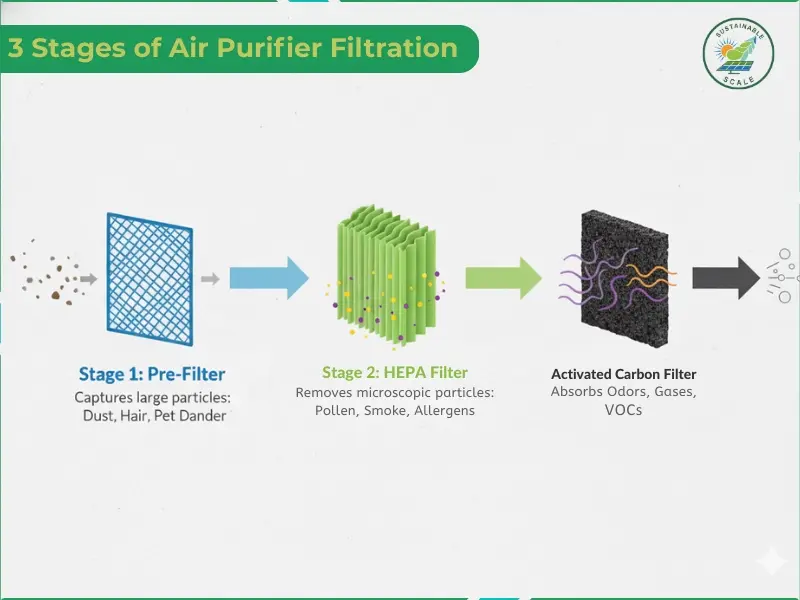 3 Stages of Air Purifier Filtration

SUSTAINABLE SCALE

Stage 1: Pre-Filter
Captures large particles: Dust, Hair, Pet Dander

Stage 2: HEPA Filter
Removes microscopic particles: Pollen, Smoke, Allergens

Activated Carbon Filter
Absorbs Odors, Gases, VOCs